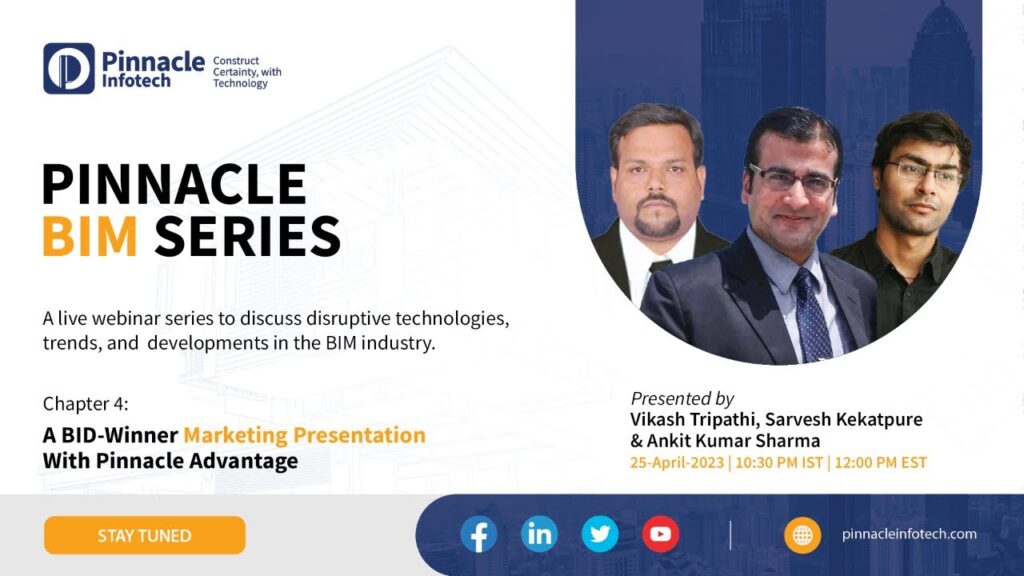 Pinnacle Infotech
Construct Certainty, with Technology

PINNACLE BIM SERIES

A live webinar series to discuss disruptive technologies, trends, and developments in the BIM industry.

Chapter 4:

A BID-Winner Marketing Presentation With Pinnacle Advantage

Presented by
Vikash Tripathi, Sarvesh Kekatpure & Ankit Kumar Sharma
25-April-2023 | 10:30 PM IST | 12:00 PM EST

STAY TUNED

pinnacleinfotech.com